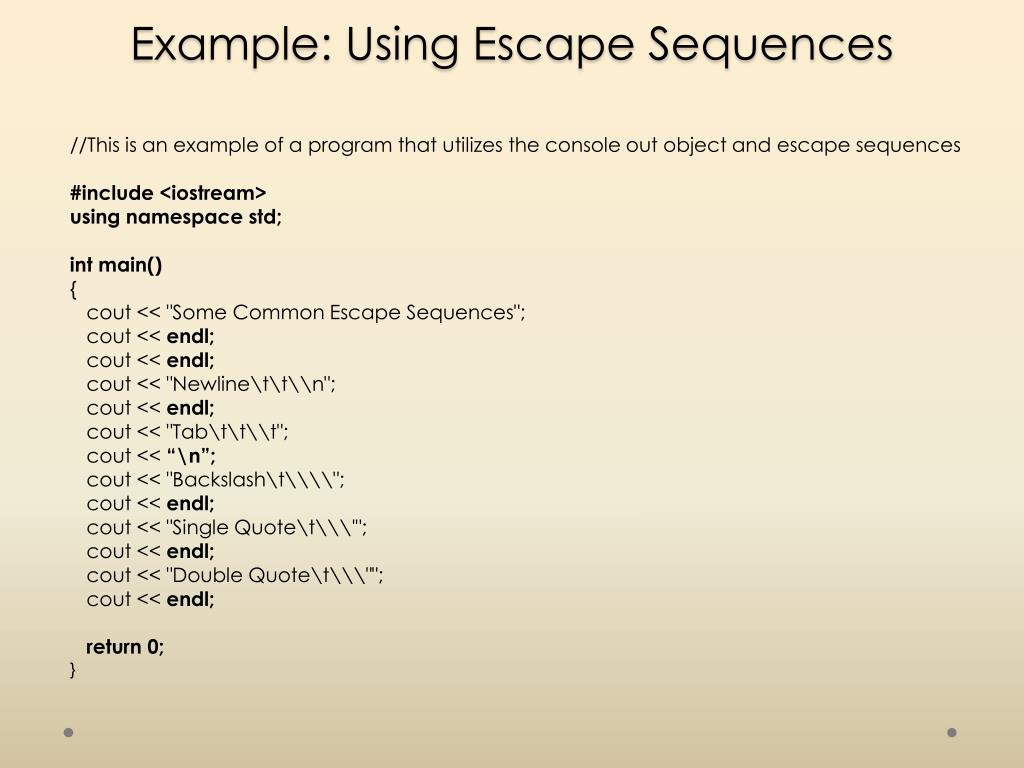 Example: Using Escape Sequences

//This is an example of a program that utilizes the console out object and escape sequences

#include <iostream>
using namespace std;

int main()
{
cout << "Some Common Escape Sequences";
cout << endl;
cout << endl;
cout << "Newline\t\t\\n";
cout << endl;
cout << "Tab\t\t\\t";
cout << “\n”;
cout << "Backslash\t\\\\";
cout << endl;
cout << "Single Quote\t\\\'";
cout << endl;
cout << "Double Quote\t\\\"";
cout << endl;

return 0;
}